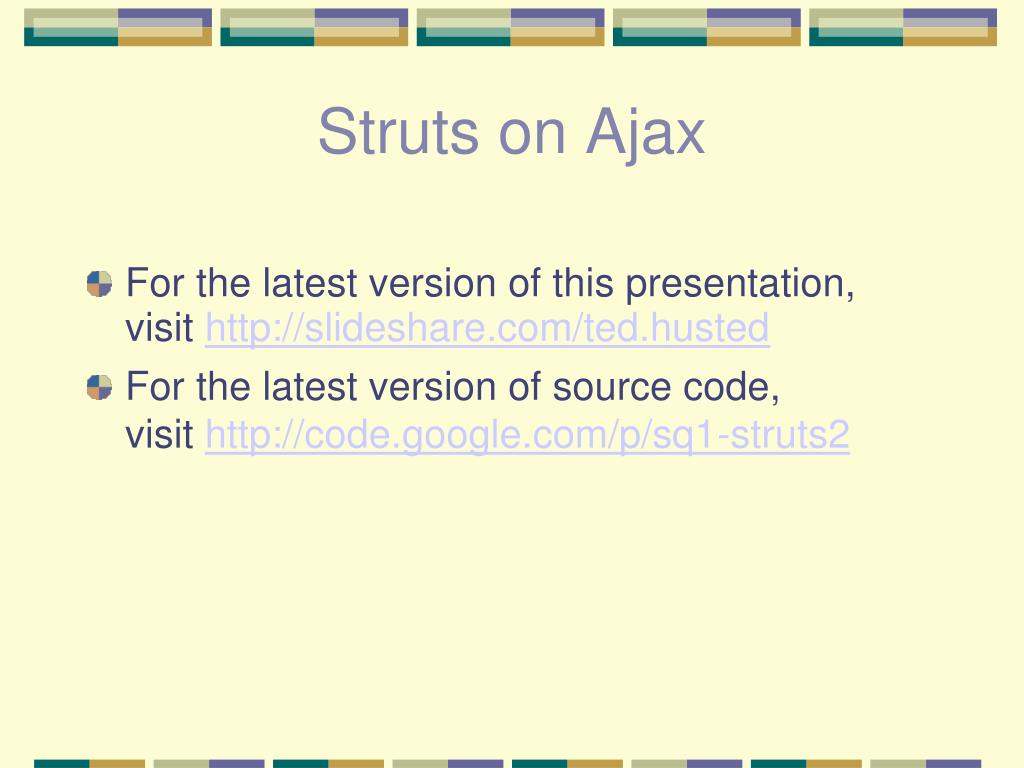 Struts on Ajax

For the latest version of this presentation, visit http://slideshare.com/ted.husted

For the latest version of source code, visit http://code.google.com/p/sq1-struts2